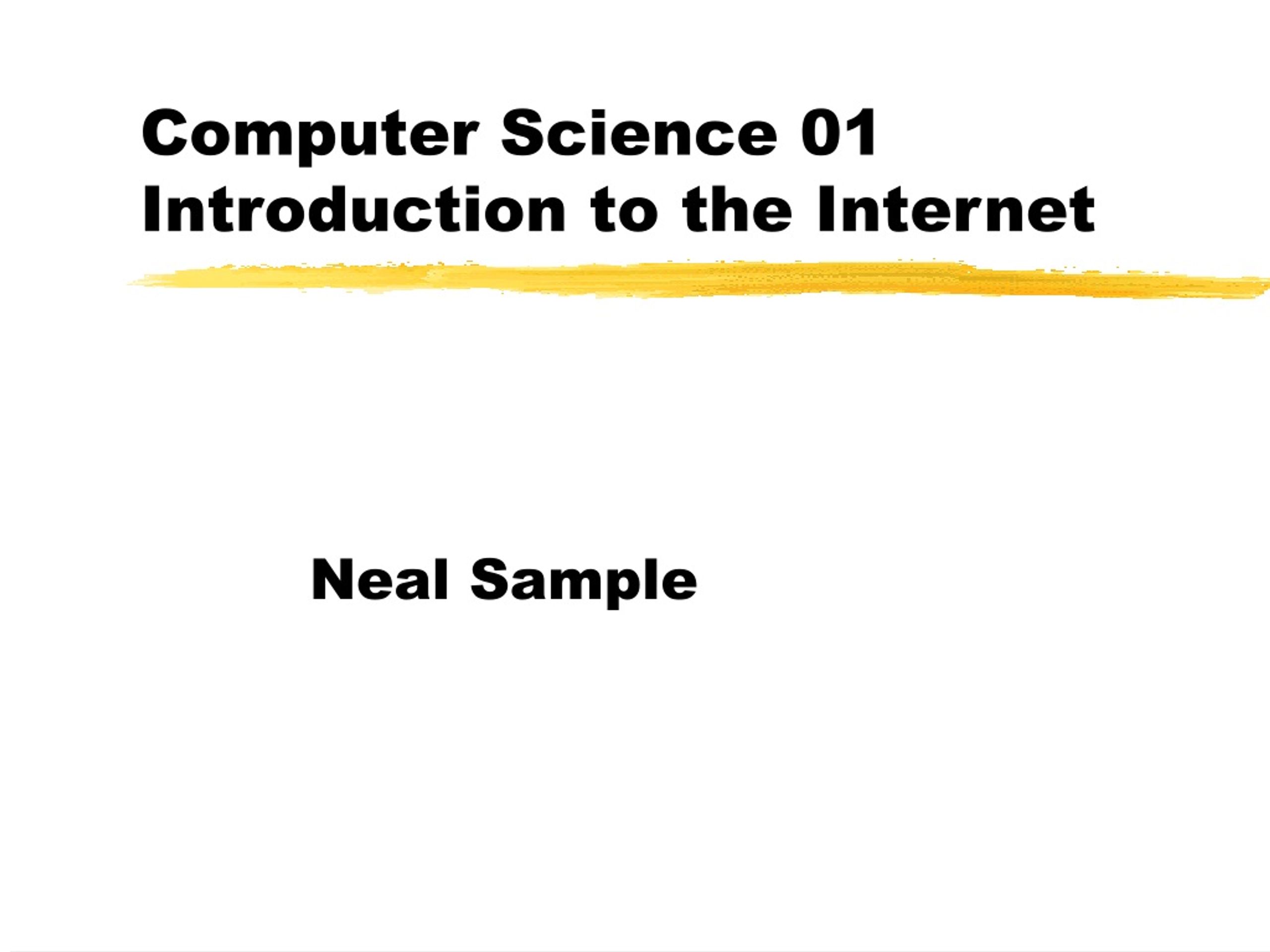 Computer Science 01
Introduction to the Internet

Neal Sample